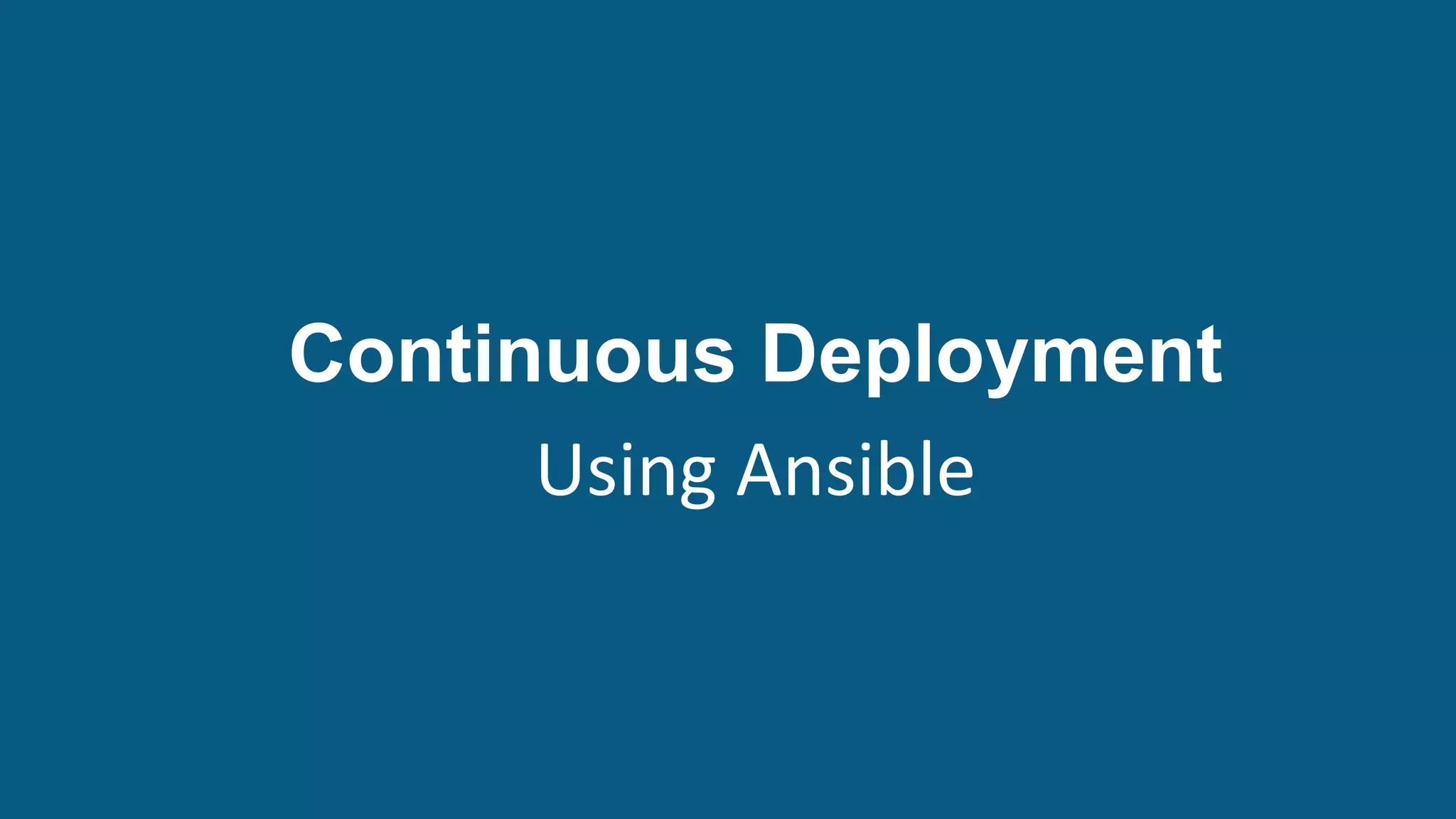 Continuous Deployment

Using Ansible